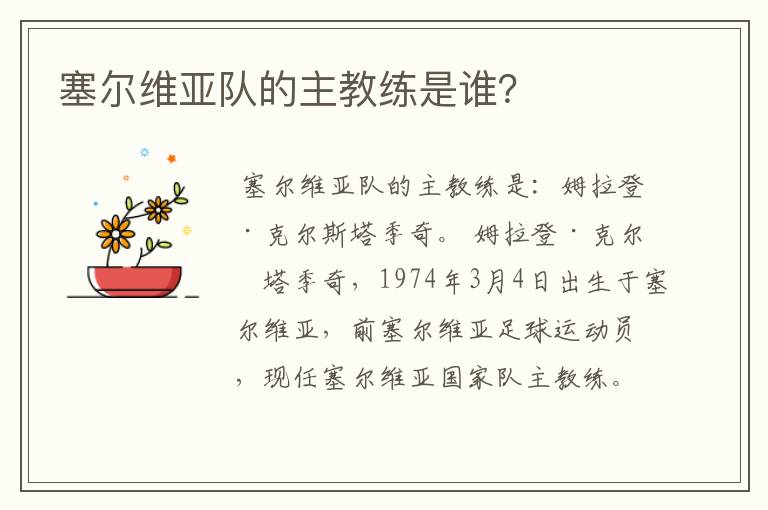 塞尔维亚队的主教练是谁?

塞尔维亚队的主教练是：姆拉登·克尔斯塔季奇。姆拉登·克尔塔季奇，1974年3月4日出生于塞尔维亚，前塞尔维亚足球运动员，现任塞尔维亚国家队主教练。